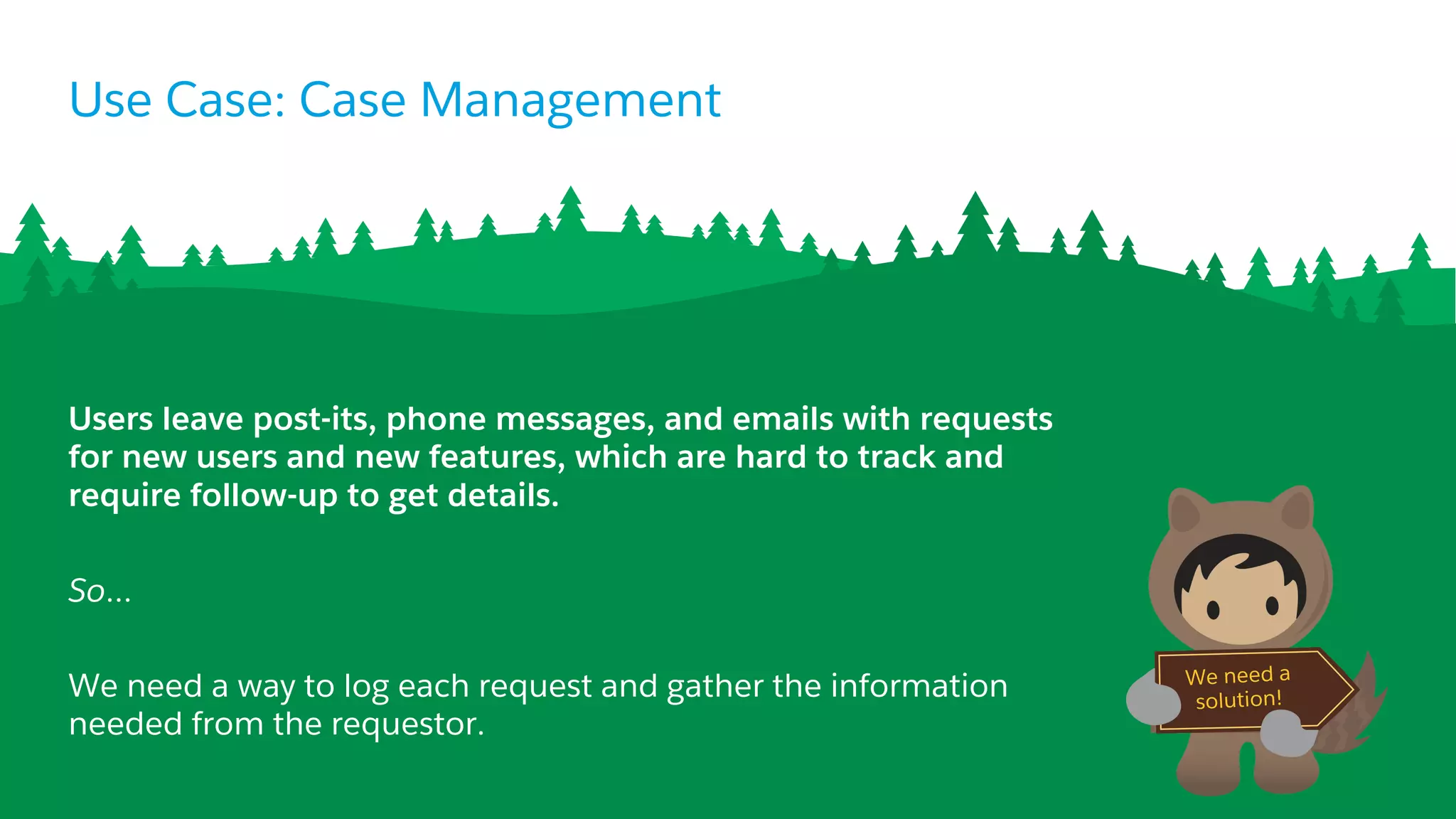 Use Case: Case Management

Users leave post-its, phone messages, and emails with requests for new users and new features, which are hard to track and require follow-up to get details.

So...

We need a way to log each request and gather the information needed from the requestor.

We need a solution!